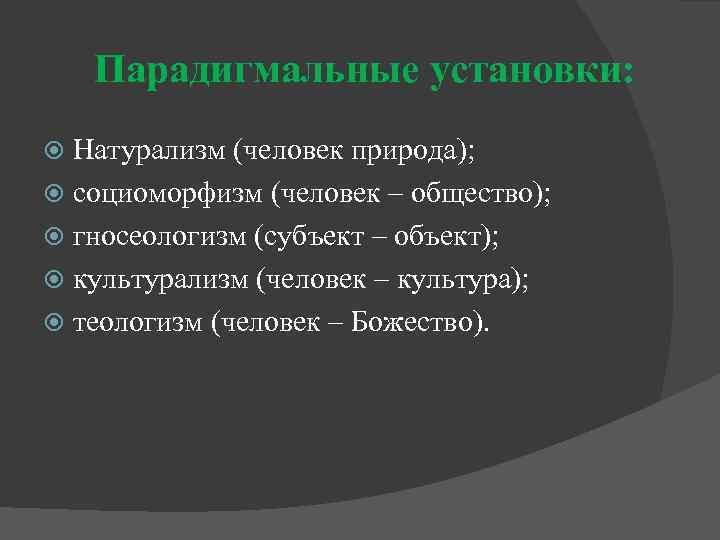 Парадигмальные установки:

Натурализм (человек природа);
социоморфизм (человек – общество);
гносеологизм (субъект – объект);
культурализм (человек – культура);
теологизм (человек – Божество).